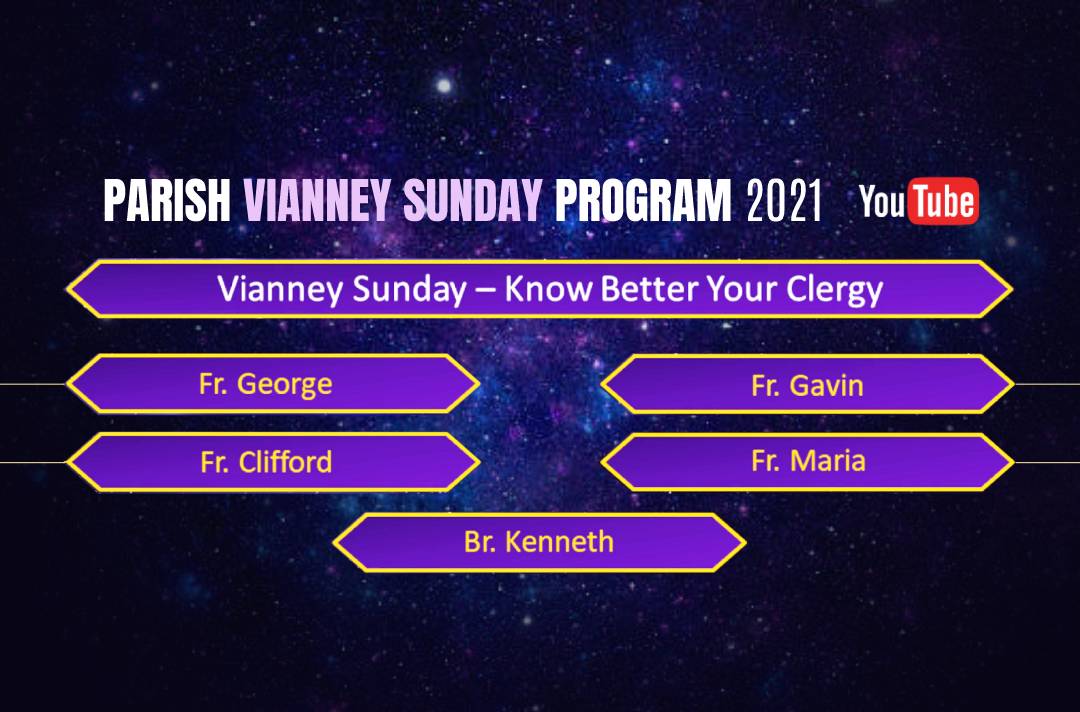 PARISH VIANNEY SUNDAY PROGRAM 2021 YouTube

Vianney Sunday – Know Better Your Clergy

Fr. George

Fr. Gavin

Fr. Clifford

Fr. Maria

Br. Kenneth